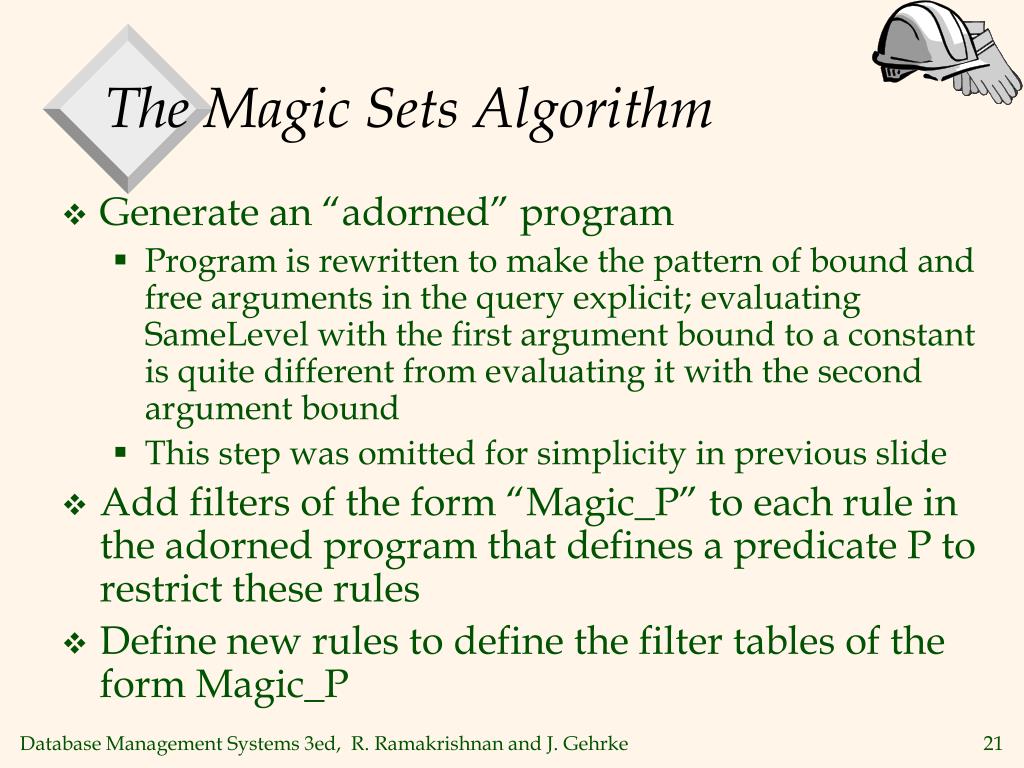 The Magic Sets Algorithm

❖ Generate an “adorned” program
▪ Program is rewritten to make the pattern of bound and free arguments in the query explicit; evaluating SameLevel with the first argument bound to a constant is quite different from evaluating it with the second argument bound
▪ This step was omitted for simplicity in previous slide

❖ Add filters of the form “Magic_P” to each rule in the adorned program that defines a predicate P to restrict these rules

❖ Define new rules to define the filter tables of the form Magic_P

Database Management Systems 3ed, R. Ramakrishnan and J. Gehrke

21